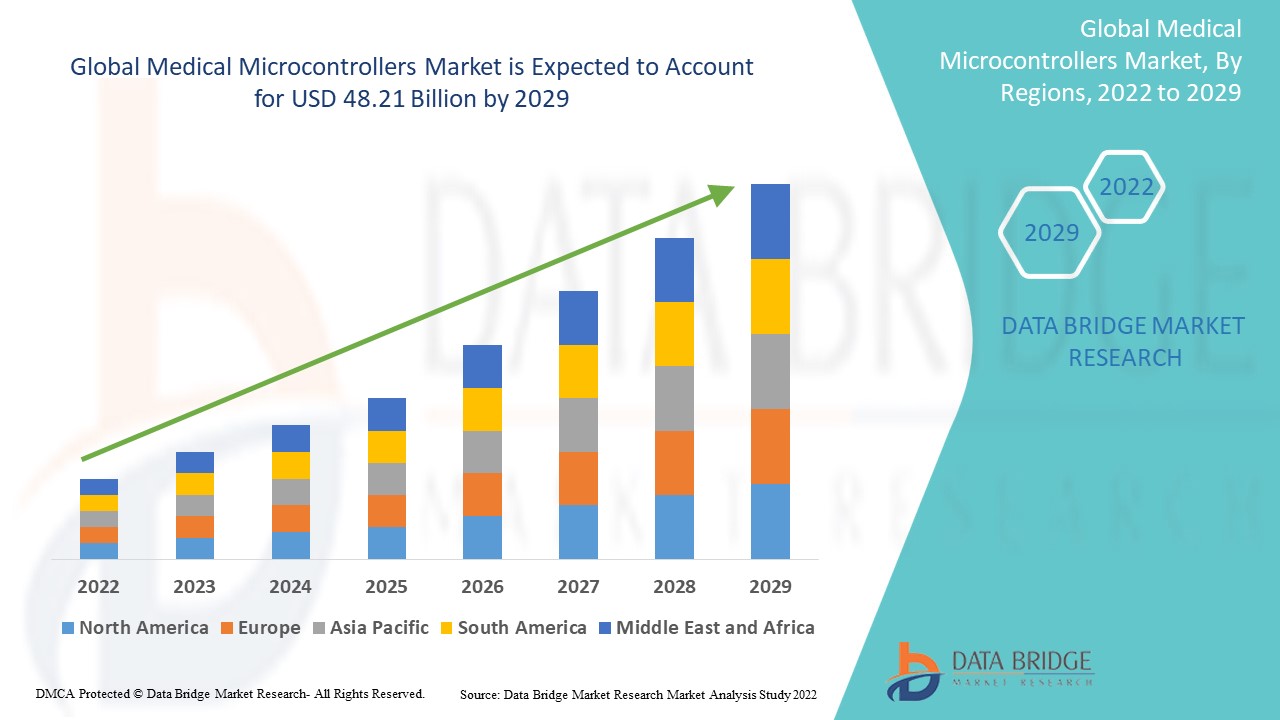 Global Medical Microcontrollers Market is Expected to Account for USD 48.21 Billion by 2029

2022 2023 2024 2025 2026 2027 2028 2029

North America Europe Asia Pacific South America Middle East and Africa

Global Medical Microcontrollers Market, By Regions, 2022 to 2029

2022

2029

DATA BRIDGE MARKET RESEARCH

DATA BRIDGE
MARKET RESEARCH

DMCA Protected © Data Bridge Market Research- All Rights Reserved.

Source: Data Bridge Market Research Market Analysis Study 2022